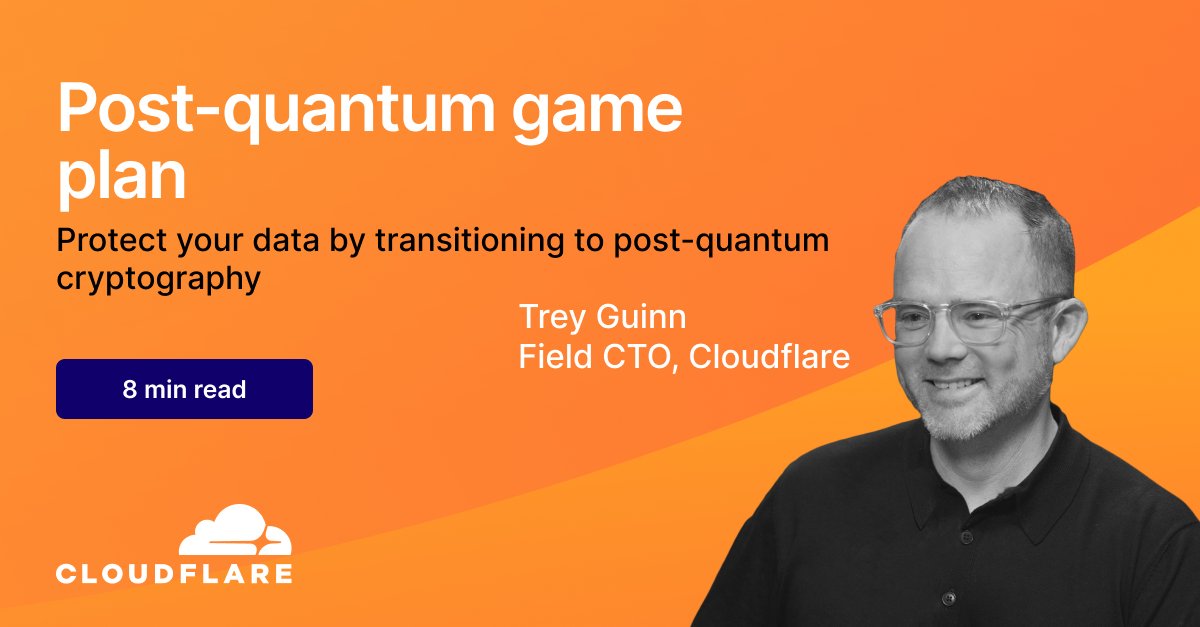 Post-quantum game plan

Protect your data by transitioning to post-quantum cryptography

Trey Guinn
Field CTO, Cloudflare

8 min read

CLOUDFLARE